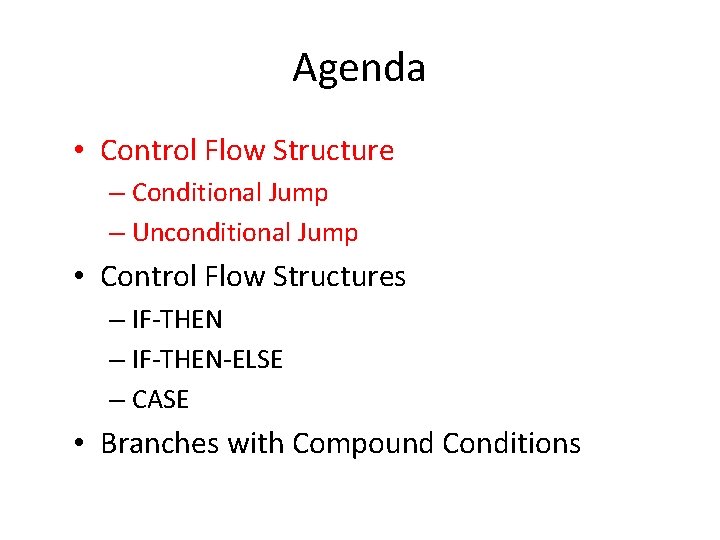 Agenda

• Control Flow Structure
  – Conditional Jump
  – Unconditional Jump
• Control Flow Structures
  – IF-THEN
  – IF-THEN-ELSE
  – CASE
• Branches with Compound Conditions